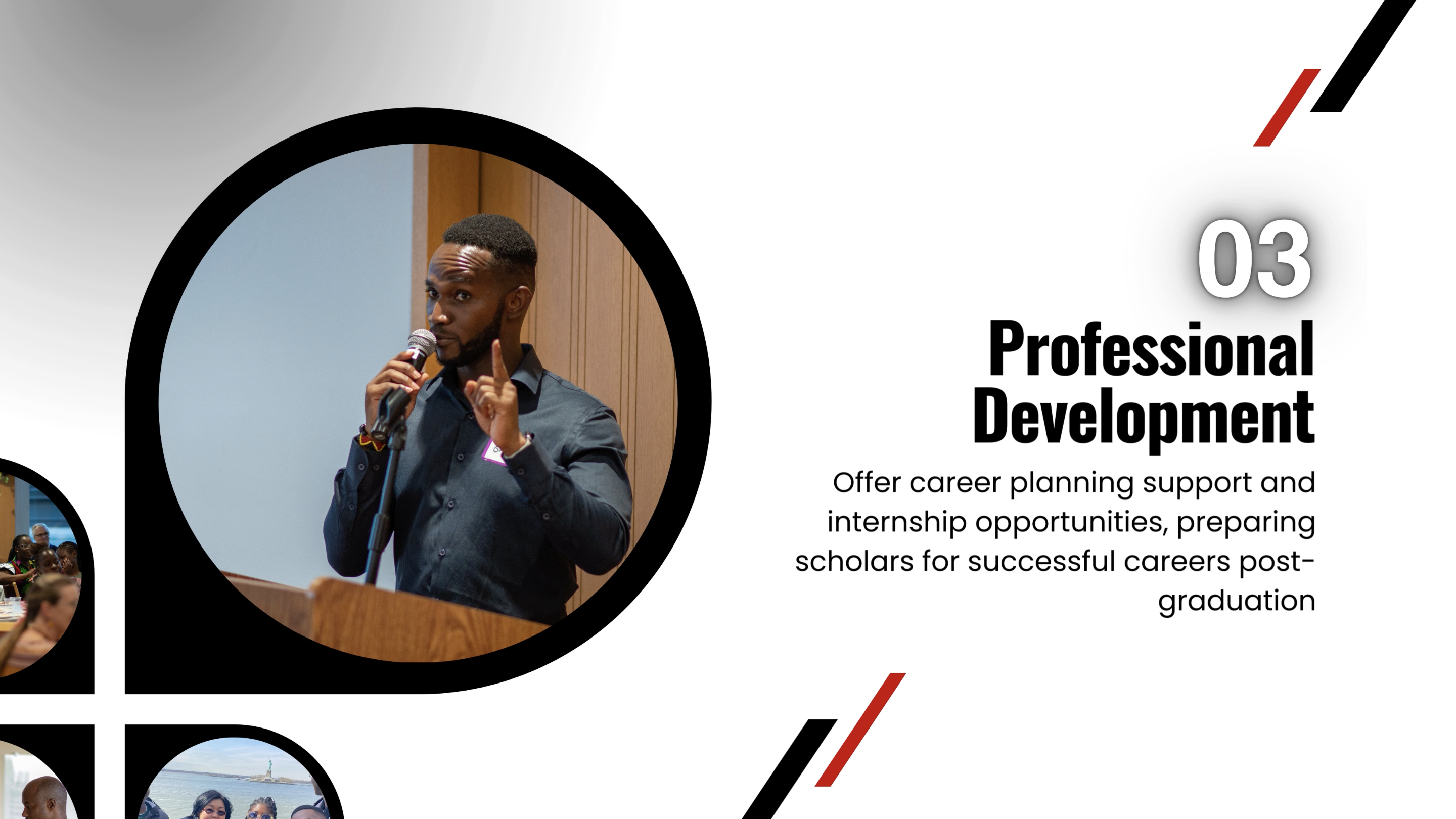 03

Professional Development

Offer career planning support and internship opportunities, preparing scholars for successful careers post-graduation